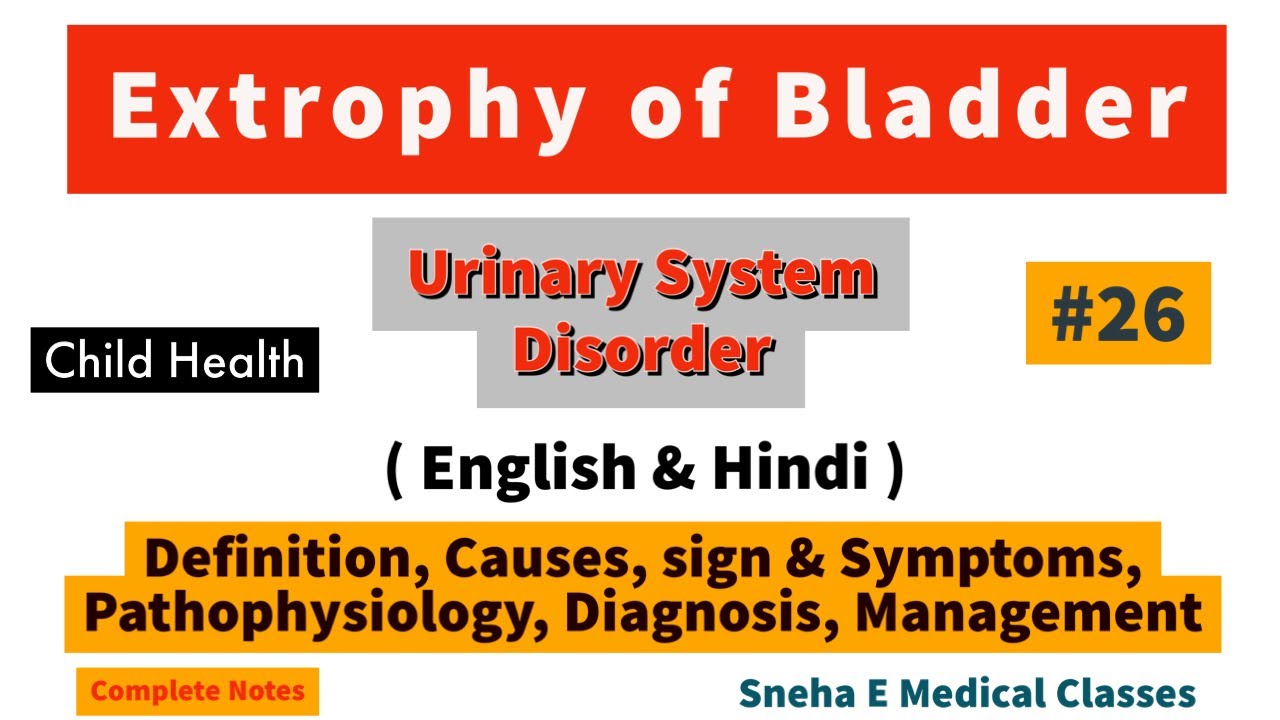 Extrophy of Bladder

Urinary System Disorder

Child Health

#26

( English & Hindi )

Definition, Causes, sign & Symptoms, Pathophysiology, Diagnosis, Management

Complete Notes

Sneha E Medical Classes